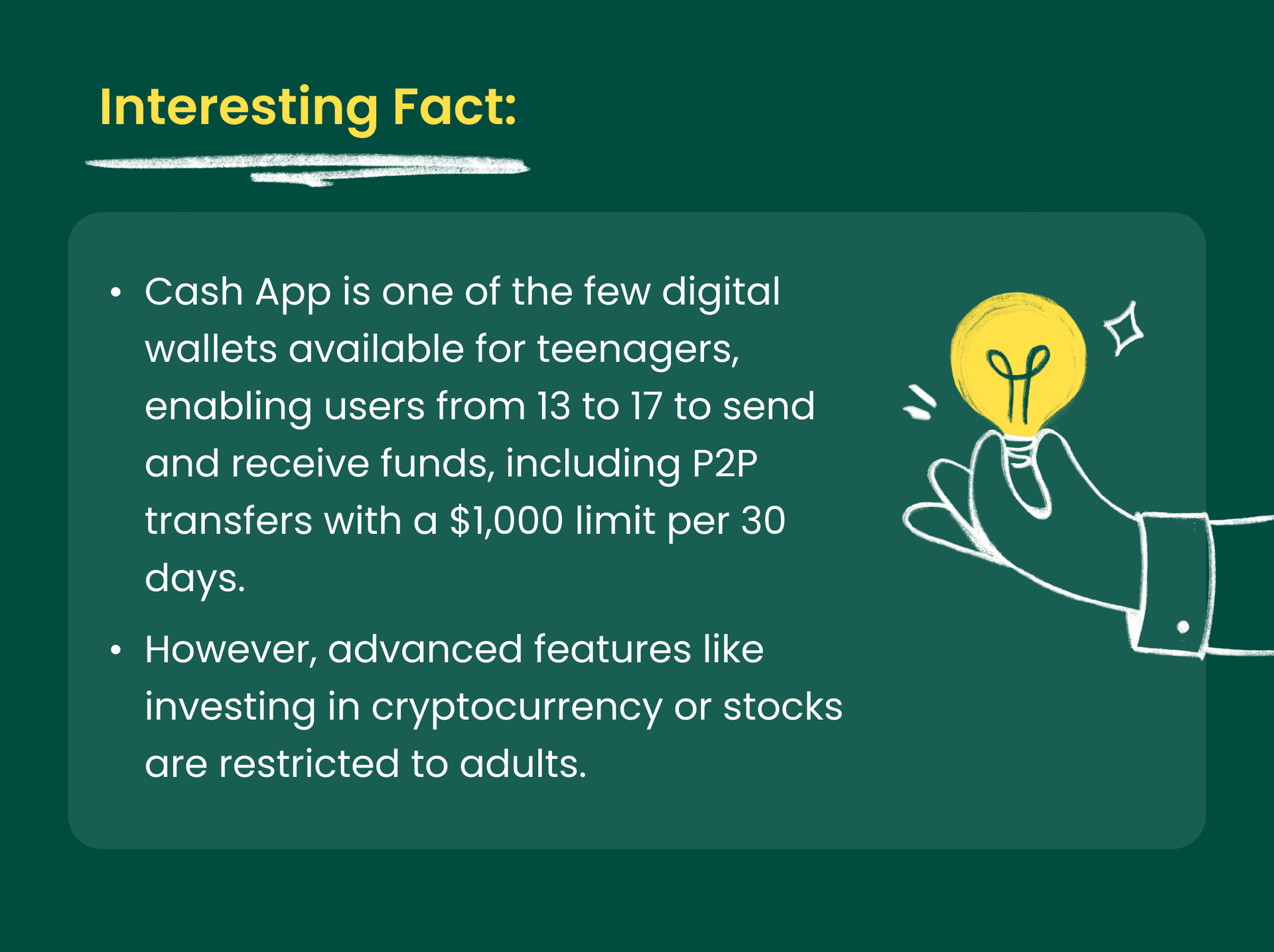 Interesting Fact:

• Cash App is one of the few digital wallets available for teenagers, enabling users from 13 to 17 to send and receive funds, including P2P transfers with a \$1,000 limit per 30 days.

• However, advanced features like investing in cryptocurrency or stocks are restricted to adults.